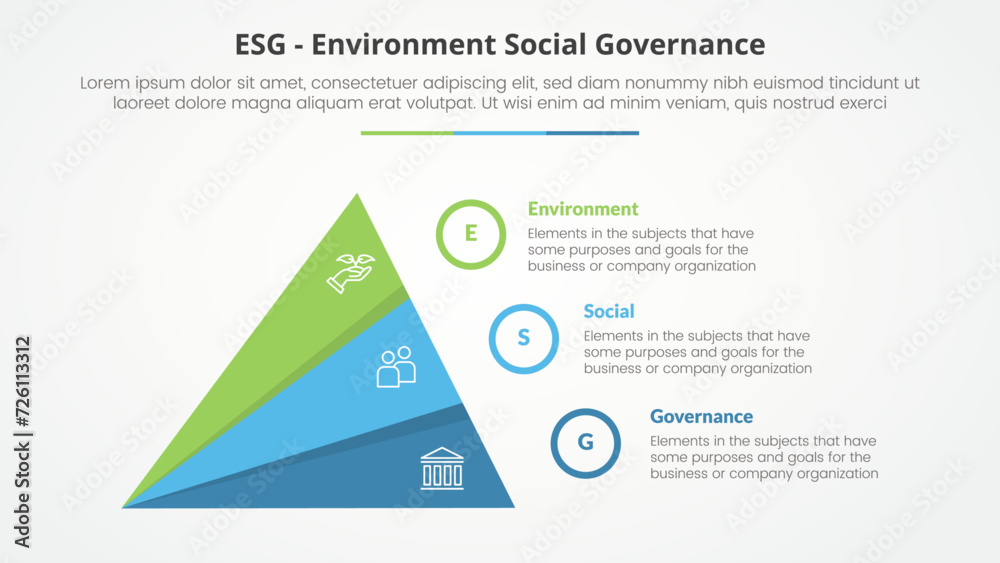 ESG - Environment Social Governance

Lorem ipsum dolor sit amet, consectetuer adipiscing elit, sed diam nonummy nibh euismod tincidunt ut laoreet dolore magna aliquam erat volutpat. Ut wisi enim ad minim veniam, quis nostrud exerci

E

Environment

Elements in the subjects that have some purposes and goals for the business or company organization

S

Social

Elements in the subjects that have some purposes and goals for the business or company organization

G

Governance

Elements in the subjects that have some purposes and goals for the business or company organization

Adobe Stock | #726113312